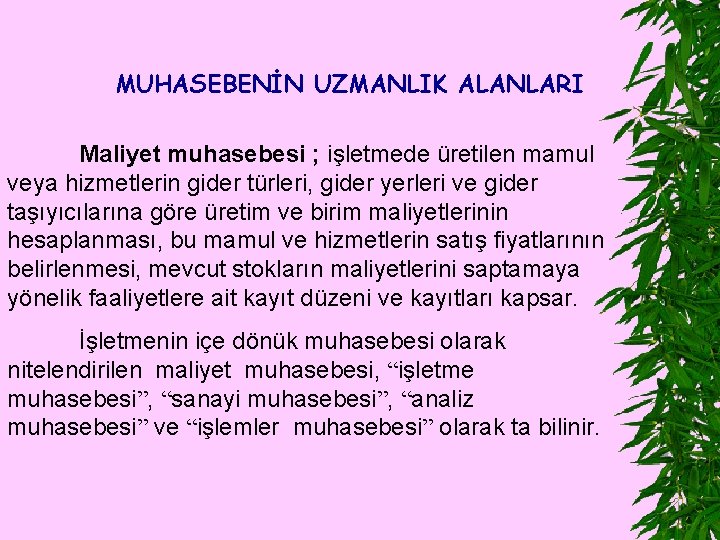 MUHASEBENİN UZMANLIK ALANLARI

Maliyet muhasebesi ; işletmede üretilen mamul veya hizmetlerin gider türleri, gider yerleri ve gider taşıyıcılarına göre üretim ve birim maliyetlerinin hesaplanması, bu mamul ve hizmetlerin satış fiyatlarının belirlenmesi, mevcut stokların maliyetlerini saptamaya yönelik faaliyetlere ait kayıt düzeni ve kayıtları kapsar.

İşletmenin içe dönük muhasebesi olarak nitelendirilen maliyet muhasebesi, “işletme muhasebesi”, “sanayi muhasebesi”, “analiz muhasebesi” ve “işlemler muhasebesi” olarak ta bilinir.